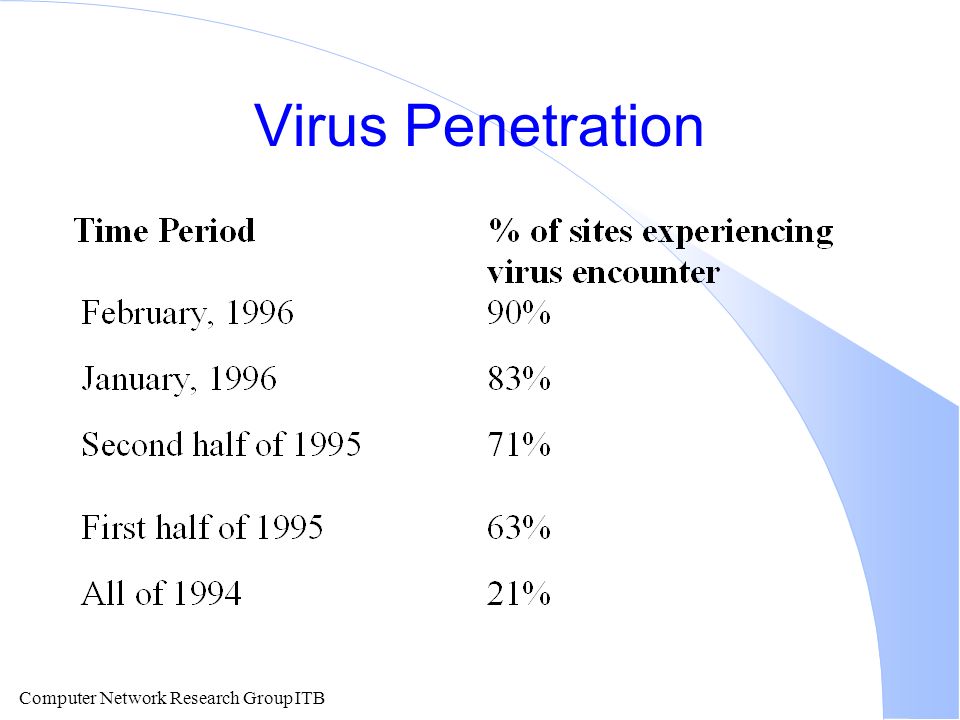 Virus Penetration

| Time Period | % of sites experiencing virus encounter |
|---|---|
| February, 1996 | 90% |
| January, 1996 | 83% |
| Second half of 1995 | 71% |
| First half of 1995 | 63% |
| All of 1994 | 21% |

Computer Network Research Group ITB